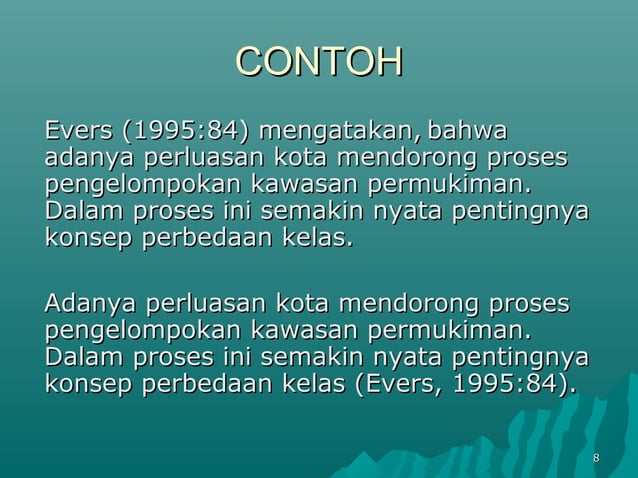 CONTOH

Evers (1995:84) mengatakan, bahwa adanya perluasan kota mendorong proses pengelompokan kawasan permukiman. Dalam proses ini semakin nyata pentingnya konsep perbedaan kelas.

Adanya perluasan kota mendorong proses pengelompokan kawasan permukiman. Dalam proses ini semakin nyata pentingnya konsep perbedaan kelas (Evers, 1995:84).

8